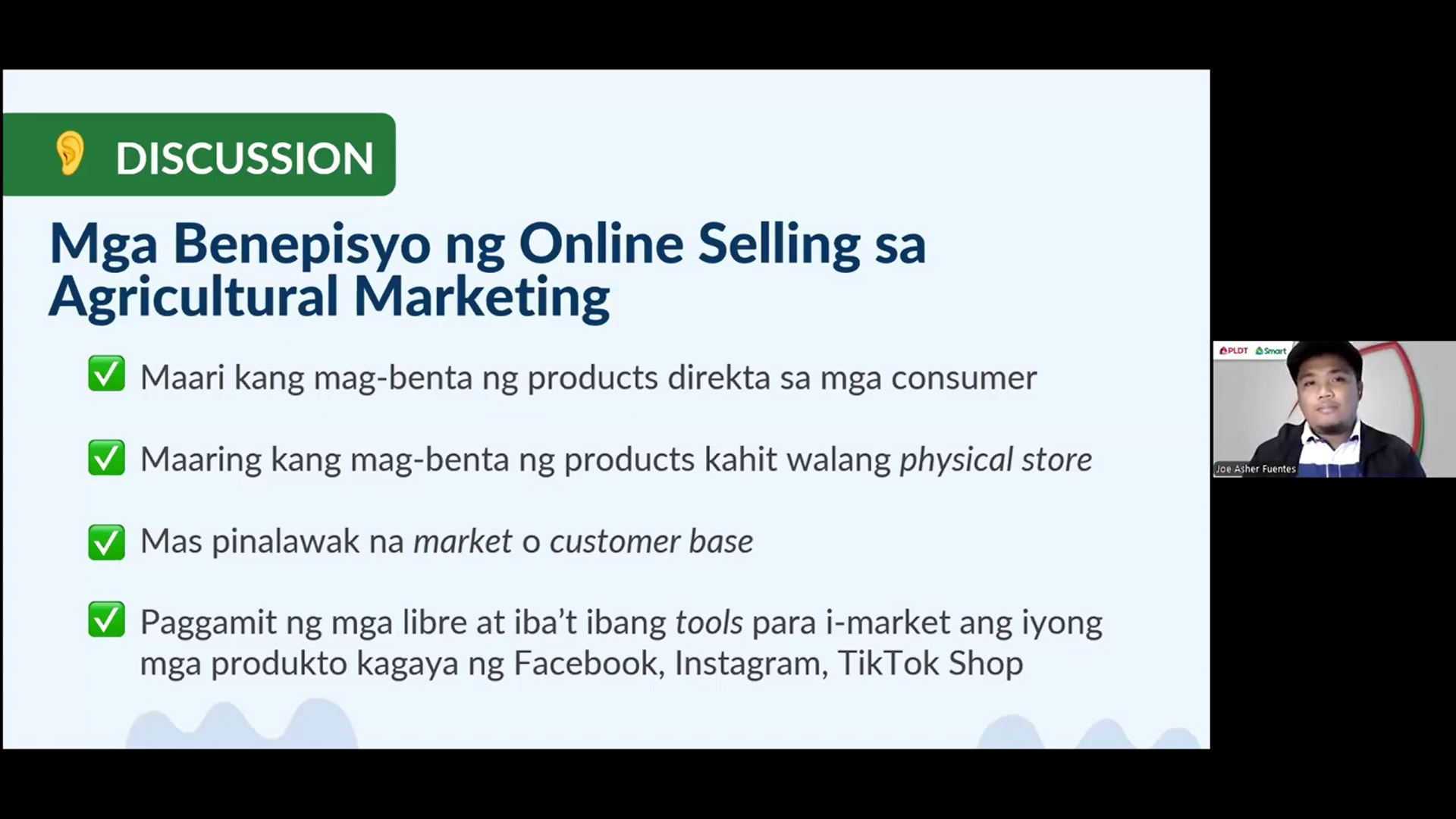 DISCUSSION

Mga Benepisyo ng Online Selling sa Agricultural Marketing

✅ Maari kang mag-benta ng products direkta sa mga consumer

✅ Maaring kang mag-benta ng products kahit walang physical store

✅ Mas pinalawak na market o customer base

✅ Paggamit ng mga libre at iba't ibang tools para i-market ang iyong mga produkto kagaya ng Facebook, Instagram, TikTok Shop

PLDT Smart

Joe Asher Fuentes